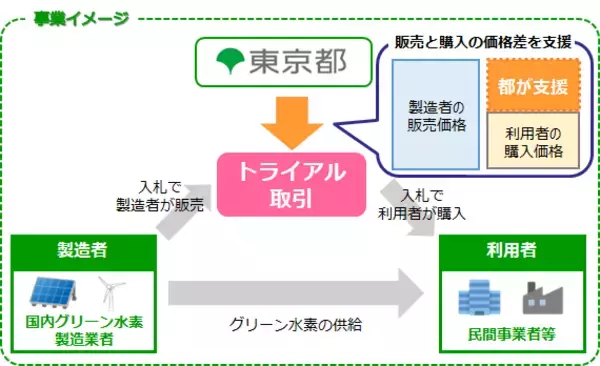 事業イメージ

東京都

販売と購入の価格差を支援

製造者の販売価格

都が支援

利用者の購入価格

トライアル取引

入札で製造者が販売

入札で利用者が購入

製造者

国内グリーン水素製造業者

グリーン水素の供給

利用者

民間事業者等